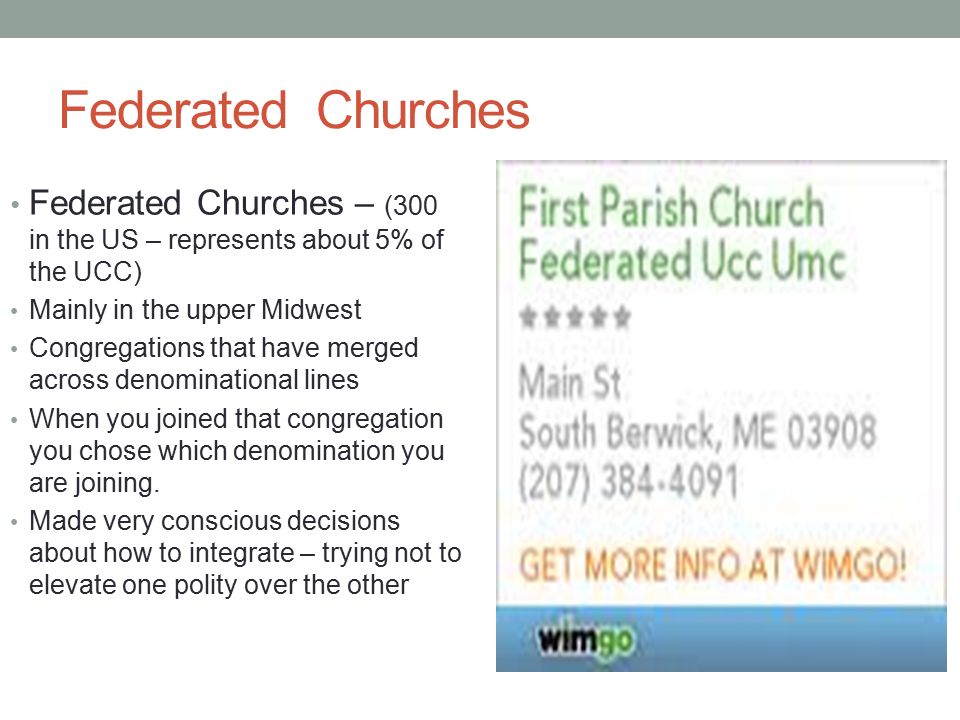 Federated Churches

• Federated Churches – (300 in the US – represents about 5% of the UCC)
• Mainly in the upper Midwest
• Congregations that have merged across denominational lines
• When you joined that congregation you chose which denomination you are joining.
• Made very conscious decisions about how to integrate – trying not to elevate one polity over the other

First Parish Church
Federated Ucc Umc

Main St
South Berwick, ME 03908
(207) 384-4091

GET MORE INFO AT WIMGO!

wimgo